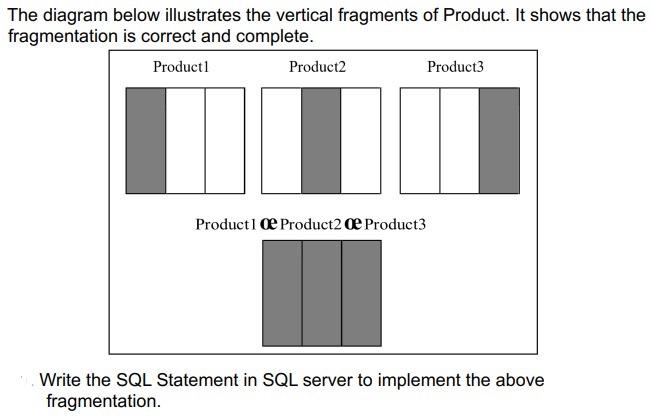 The diagram below illustrates the vertical fragments of Product. It shows that the fragmentation is correct and complete.

Product1 Product2 Product3

Product1 œ Product2 œ Product3

Write the SQL Statement in SQL server to implement the above fragmentation.